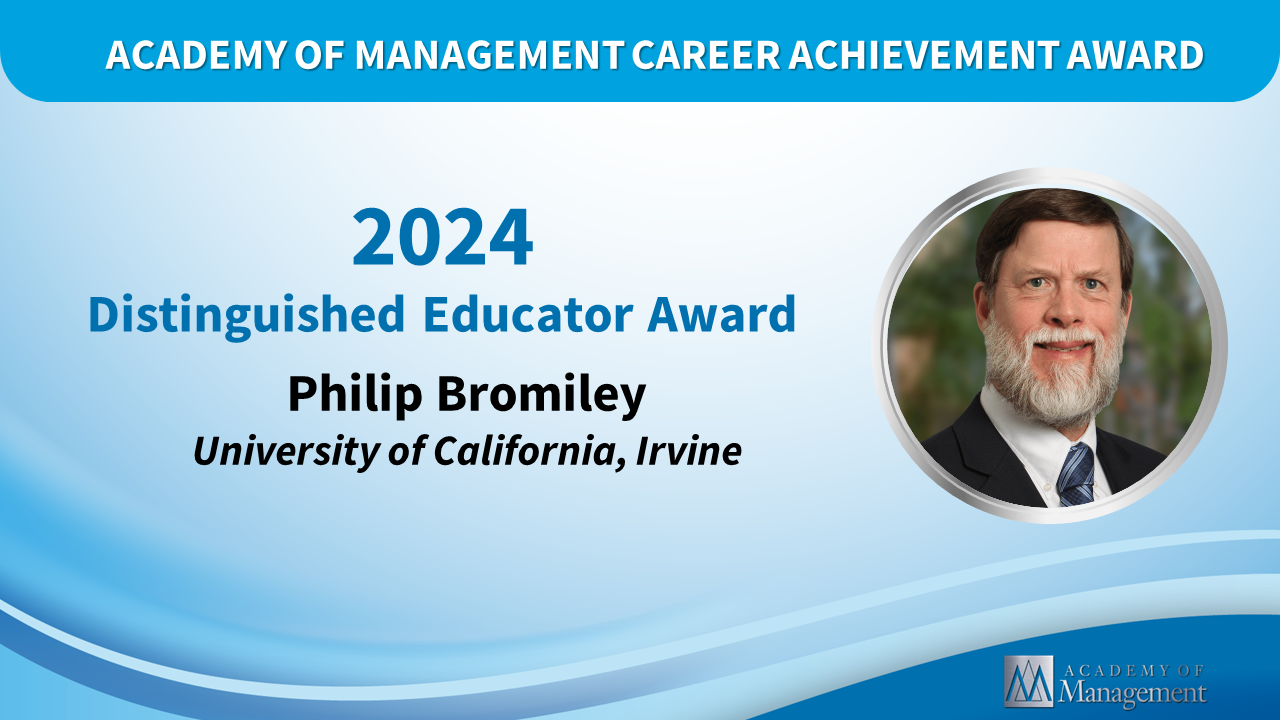 ACADEMY OF MANAGEMENT CAREER ACHIEVEMENT AWARD

2024
Distinguished Educator Award
Philip Bromiley
University of California, Irvine

ACADEMY OF
Management